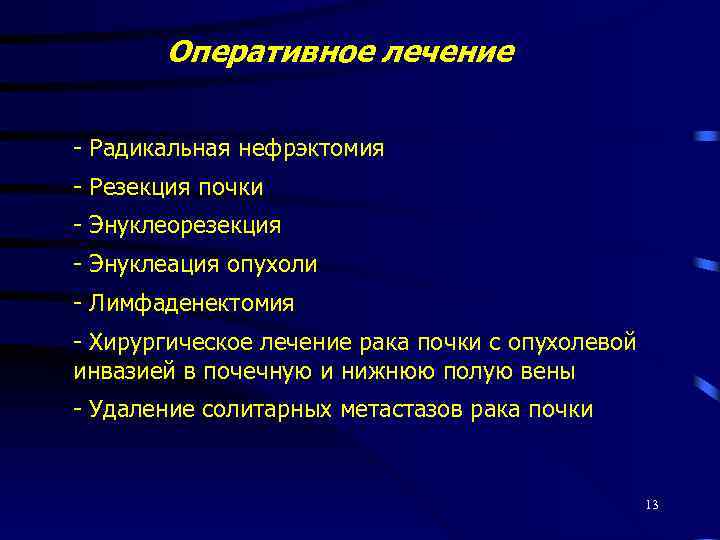 Оперативное лечение

- Радикальная нефрэктомия

- Резекция почки

- Энуклеорезекция

- Энуклеация опухоли

- Лимфаденектомия

- Хирургическое лечение рака почки с опухолевой инвазией в почечную и нижнюю полую вены

- Удаление солитарных метастазов рака почки

13